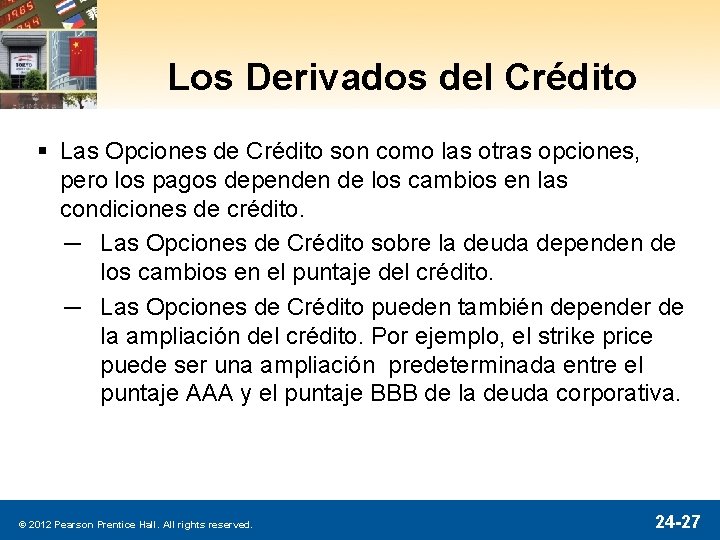 Los Derivados del Crédito

▪ Las Opciones de Crédito son como las otras opciones, pero los pagos dependen de los cambios en las condiciones de crédito.

— Las Opciones de Crédito sobre la deuda dependen de los cambios en el puntaje del crédito.

— Las Opciones de Crédito pueden también depender de la ampliación del crédito. Por ejemplo, el strike price puede ser una ampliación predeterminada entre el puntaje AAA y el puntaje BBB de la deuda corporativa.

© 2012 Pearson Prentice Hall. All rights reserved.

24-27